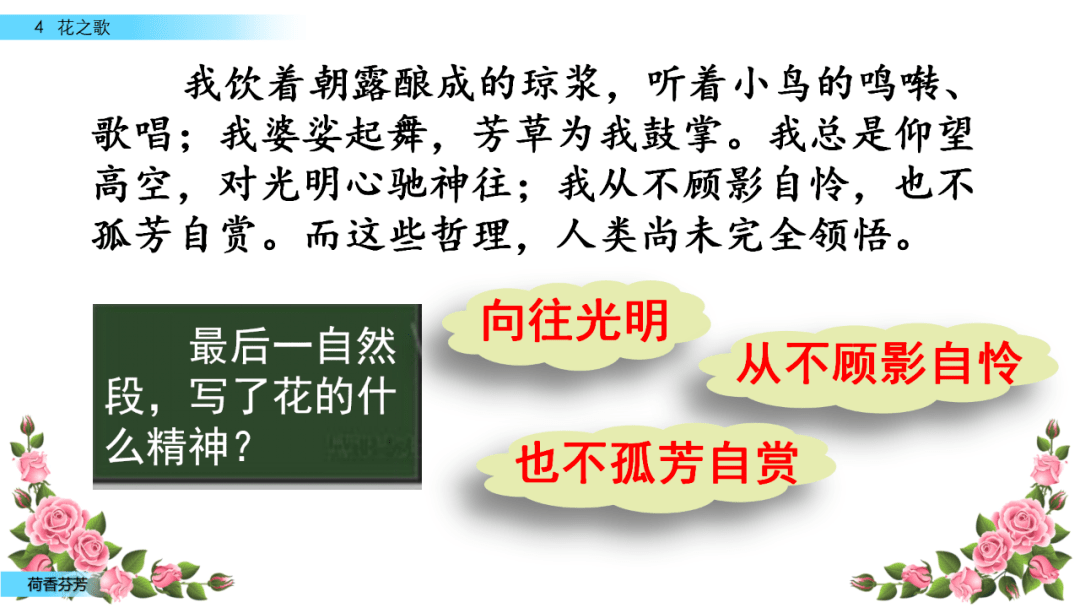 4 花之歌

我饮着朝露酿成的琼浆，听着小鸟的鸣啭、歌唱；我婆娑起舞，芳草为我鼓掌。我总是仰望高空，对光明心驰神往；我从不顾影自怜，也不孤芳自赏。而这些哲理，人类尚未完全领悟。

最后一自然段，写了花的什么精神？

向往光明

从不顾影自怜

也不孤芳自赏

荷香芬芳